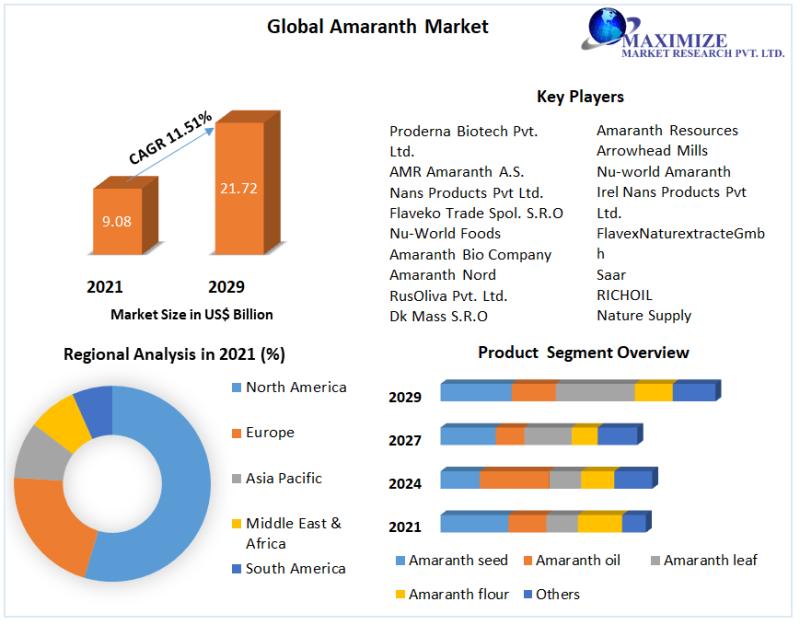 Global Amaranth Market

MAXIMIZE
MARKET RESEARCH PVT. LTD.

CAGR 11.51%

9.08

21.72

2021

2029

Market Size in US$ Billion

Key Players

Proderna Biotech Pvt. Ltd.
AMR Amaranth A.S.
Nans Products Pvt Ltd.
Flaveko Trade Spol. S.R.O
Nu-World Foods
Amaranth Bio Company
Amaranth Nord
RusOliva Pvt. Ltd.
Dk Mass S.R.O

Amaranth Resources
Arrowhead Mills
Nu-world Amaranth
Irel Nans Products Pvt Ltd.
FlavexNaturextracteGmbh
Saar
RICHOIL
Nature Supply

Regional Analysis in 2021 (%)

North America
Europe
Asia Pacific
Middle East & Africa
South America

Product Segment Overview

2029
2027
2024
2021

Amaranth seed
Amaranth oil
Amaranth leaf
Amaranth flour
Others